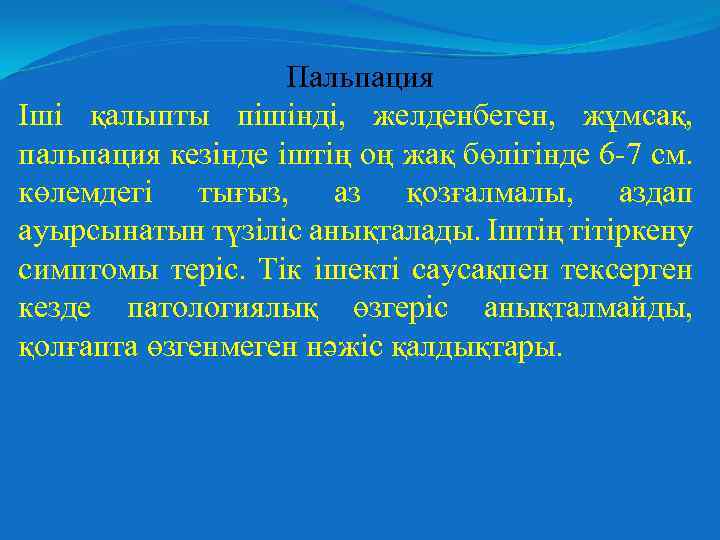 Пальпация

Іші қалыпты пішінді, желденбеген, жұмсақ, пальпация кезінде іштің оң жақ бөлігінде 6-7 см. көлемдегі тығыз, аз қозғалмалы, аздап ауырсынатын түзіліс анықталады. Іштің тітіркену симптомы теріс. Тік ішекті саусақпен тексерген кезде патологиялық өзгеріс анықталмайды, қолғапта өзгенмеген нәжіс қалдықтары.